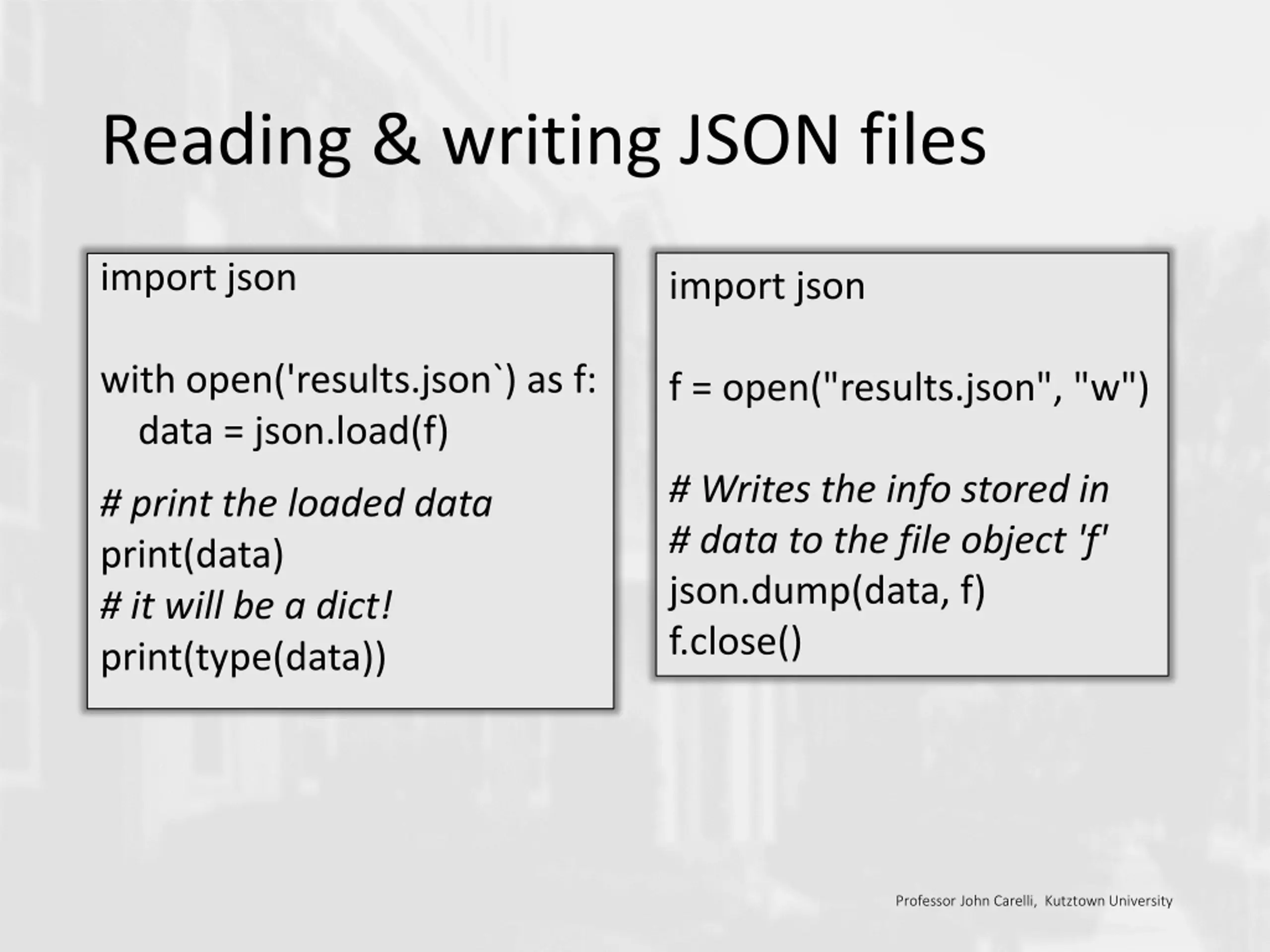 Reading & writing JSON files

import json

with open('results.json`) as f:
    data = json.load(f)

# print the loaded data
print(data)
# it will be a dict!
print(type(data))

import json

f = open("results.json", "w")

# Writes the info stored in
# data to the file object 'f'
json.dump(data, f)
f.close()

Professor John Carelli, Kutztown University